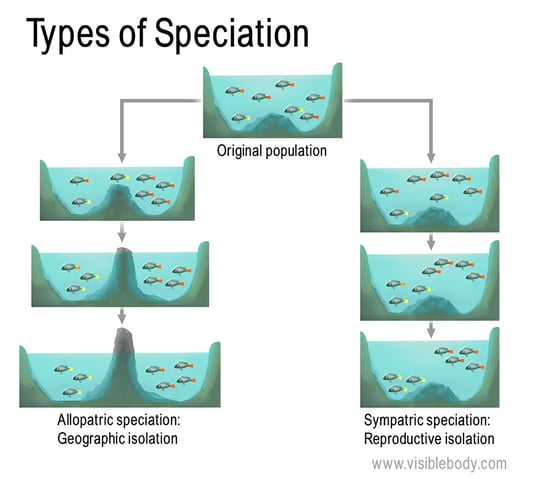 Types of Speciation

Original population

Allopatric speciation:
Geographic isolation

Sympatric speciation:
Reproductive isolation

www.visiblebody.com